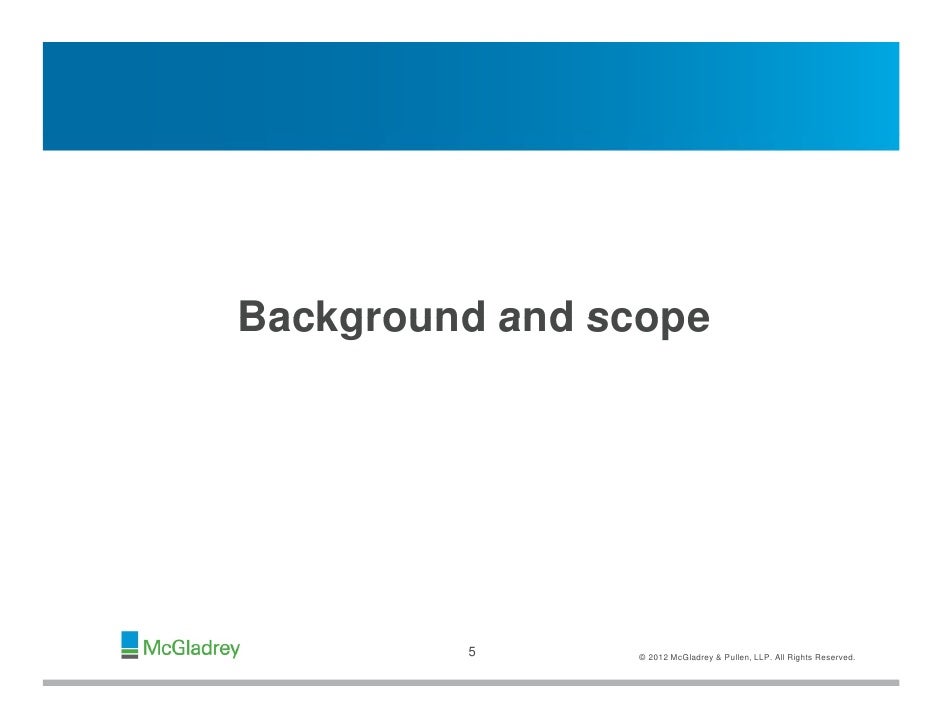 Background and scope

McGladrey

5

© 2012 McGladrey & Pullen, LLP. All Rights Reserved.